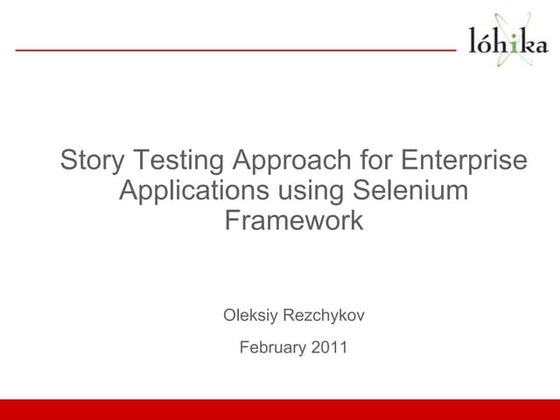 lóhika

Story Testing Approach for Enterprise Applications using Selenium Framework

Oleksiy Rezchykov

February 2011